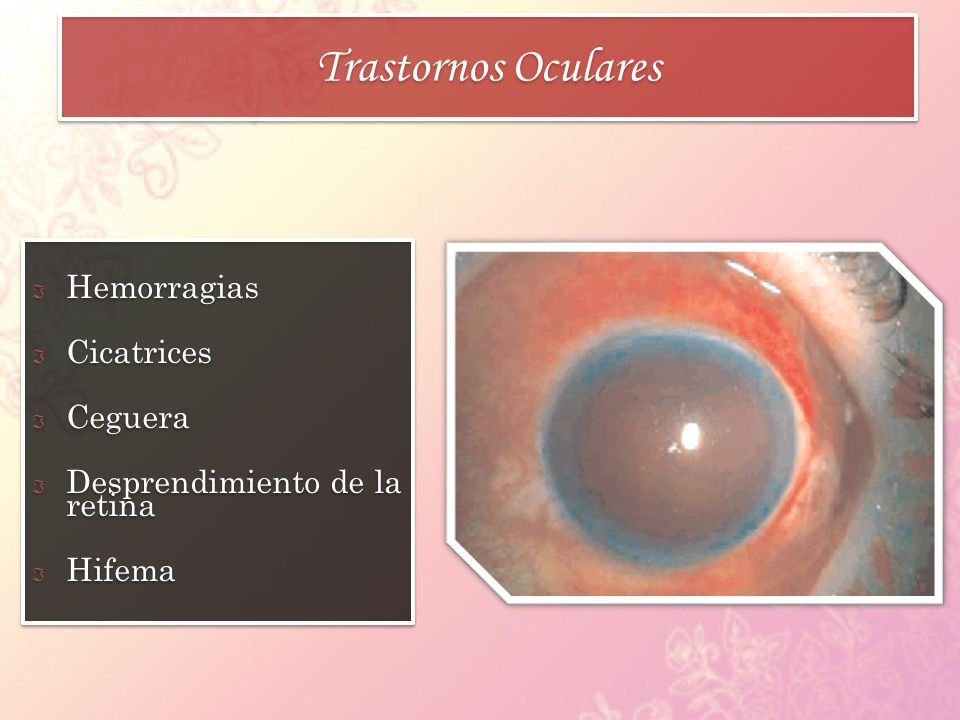 Trastornos Oculares

Hemorragias

Cicatrices

Ceguera

Desprendimiento de la retina

Hifema